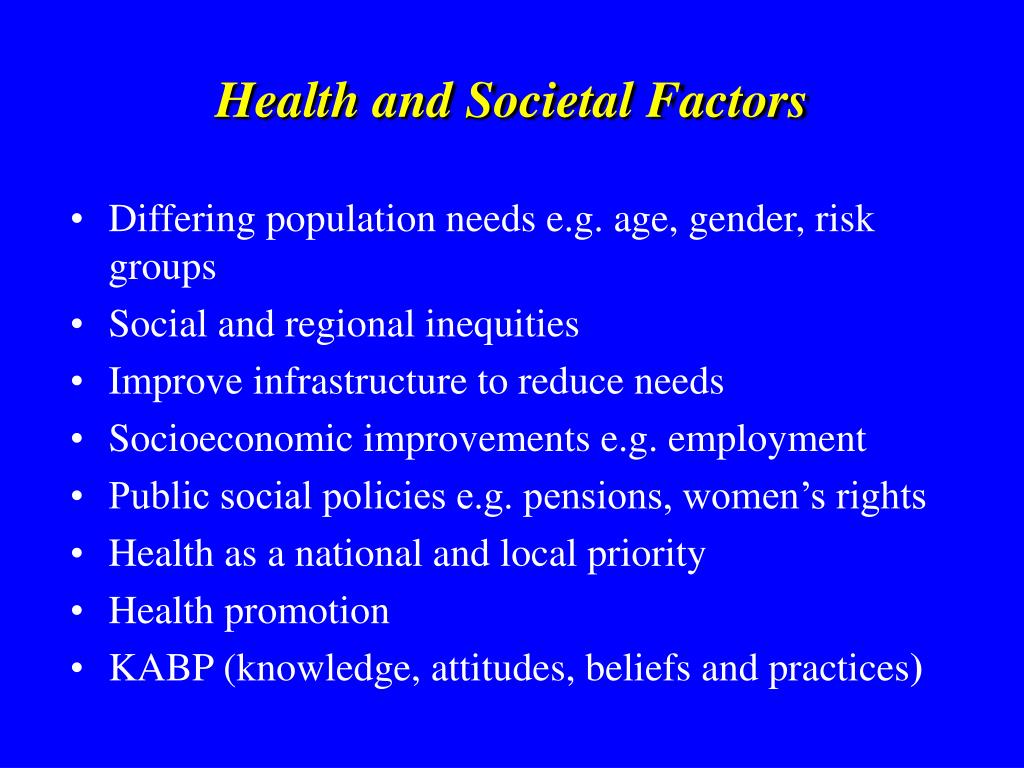 Health and Societal Factors

• Differing population needs e.g. age, gender, risk groups
• Social and regional inequities
• Improve infrastructure to reduce needs
• Socioeconomic improvements e.g. employment
• Public social policies e.g. pensions, women’s rights
• Health as a national and local priority
• Health promotion
• KABP (knowledge, attitudes, beliefs and practices)